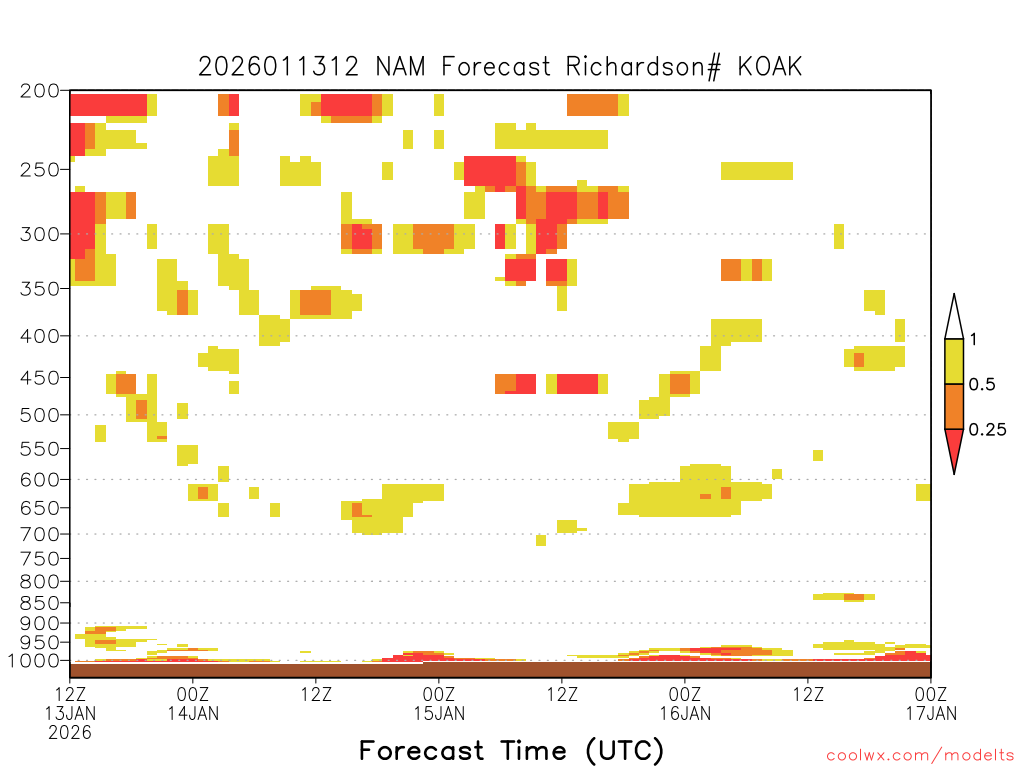 2026011312 NAM Forecast Richardson# KOAK

200
250
300
350
400
450
500
550
600
650
700
750
800
850
900
950
1000

1
0.5
0.25

12Z 13JAN 2026
00Z 14JAN
12Z
00Z 15JAN
12Z
00Z 16JAN
12Z
00Z 17JAN

Forecast Time (UTC)

coolwx.com/modelts